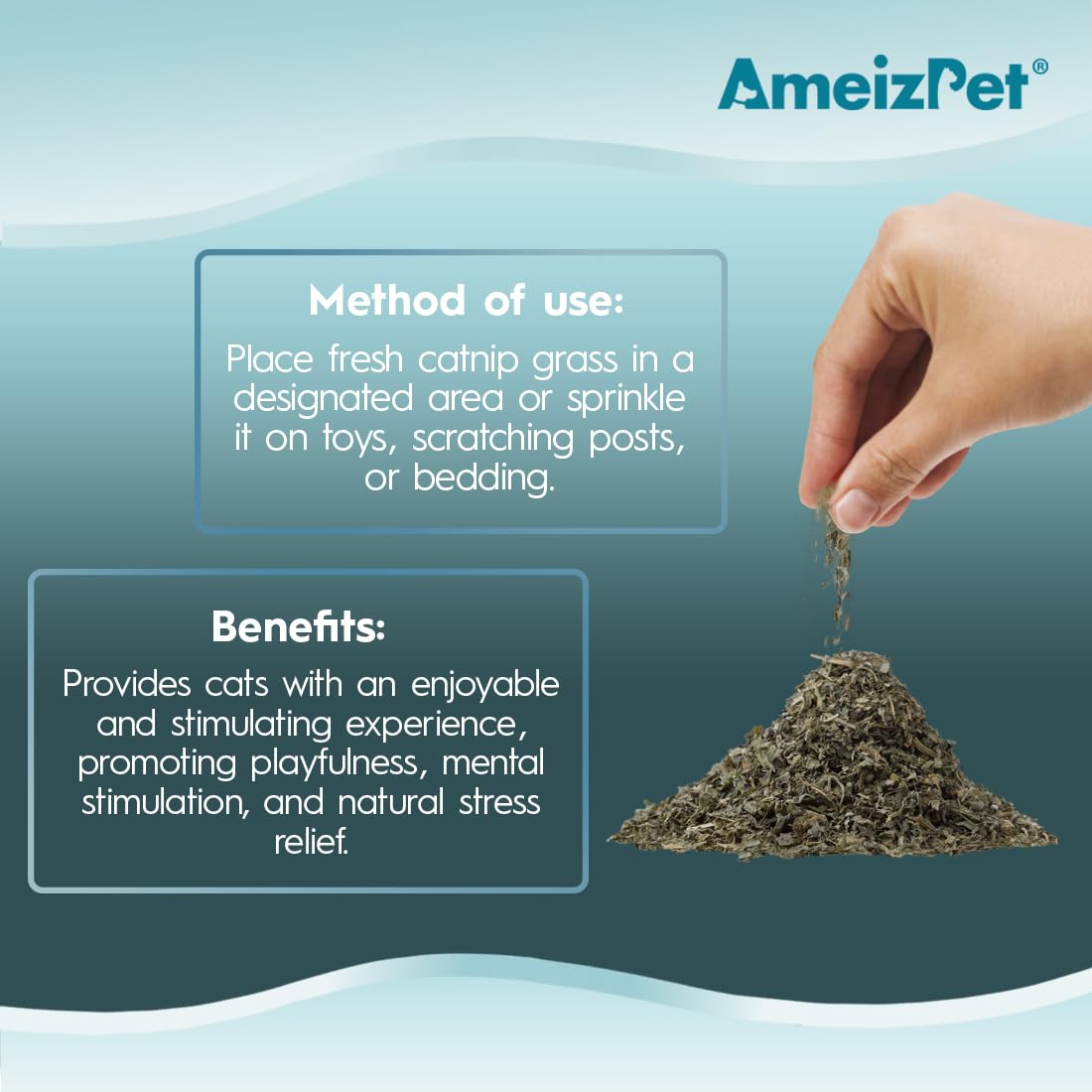 AmeizPet®

Method of use:

Place fresh catnip grass in a designated area or sprinkle it on toys, scratching posts, or bedding.

Benefits:

Provides cats with an enjoyable and stimulating experience, promoting playfulness, mental stimulation, and natural stress relief.